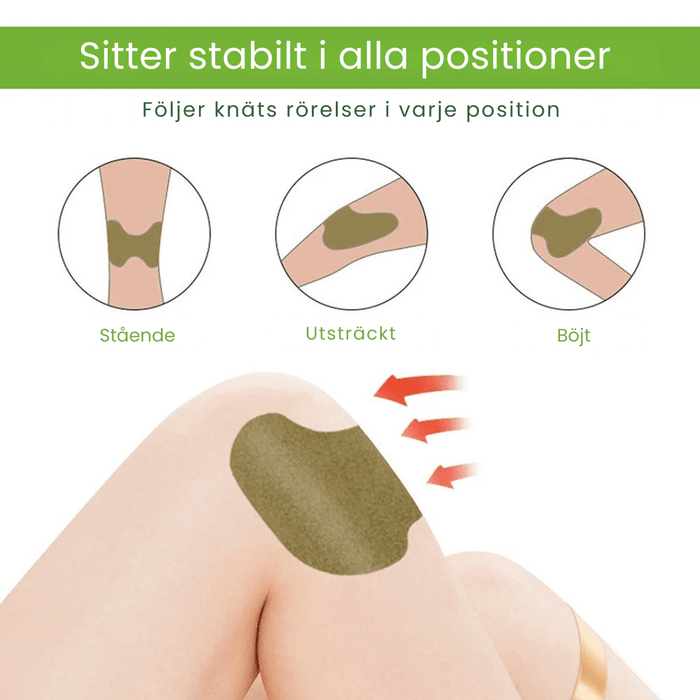 Sitter stabilt i alla positioner

Följer knäts rörelser i varje position

Stående

Utsträckt

Böjt